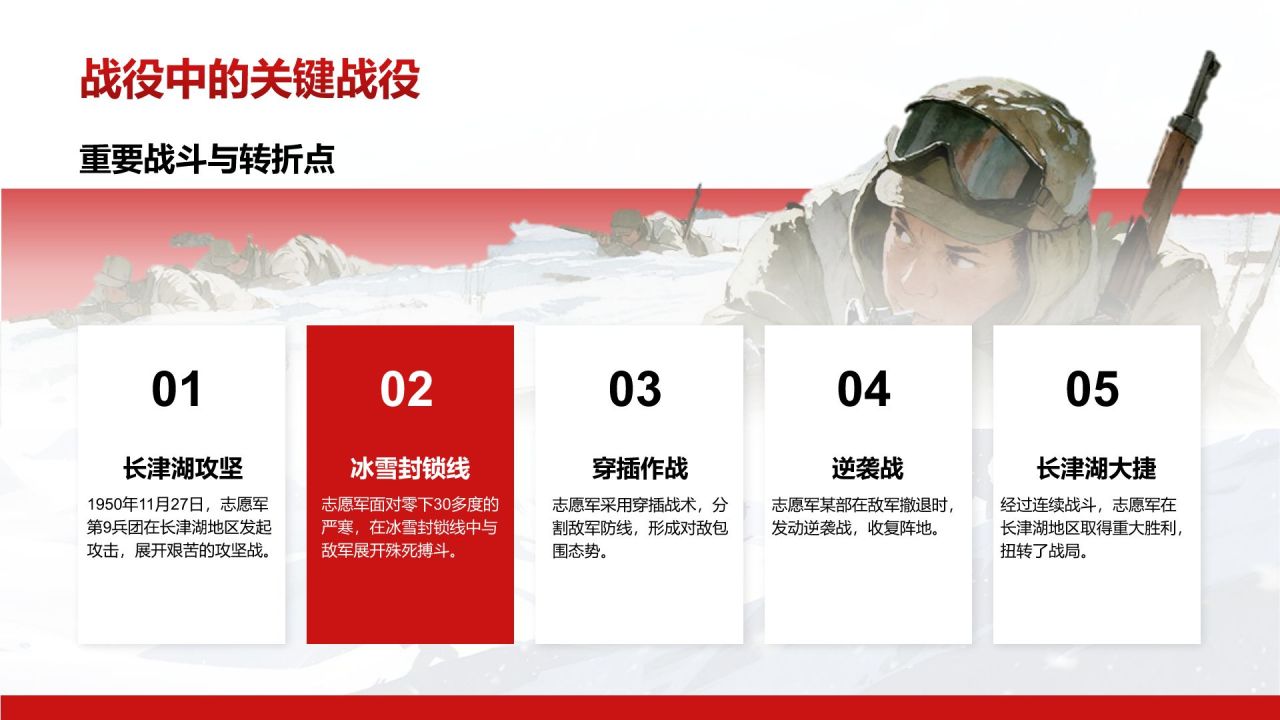 战役中的关键战役

重要战斗与转折点

01

长津湖攻坚

1950年11月27日，志愿军第9兵团在长津湖地区发起攻击，展开艰苦的攻坚战。

02

冰雪封锁线

志愿军面对零下30多度的严寒，在冰雪封锁线中与敌军展开殊死搏斗。

03

穿插作战

志愿军采用穿插战术，分割敌军防线，形成对敌包围态势。

04

逆袭战

志愿军某部在敌军撤退时，发动逆袭战，收复阵地。

05

长津湖大捷

经过连续战斗，志愿军在长津湖地区取得重大胜利，扭转了战局。